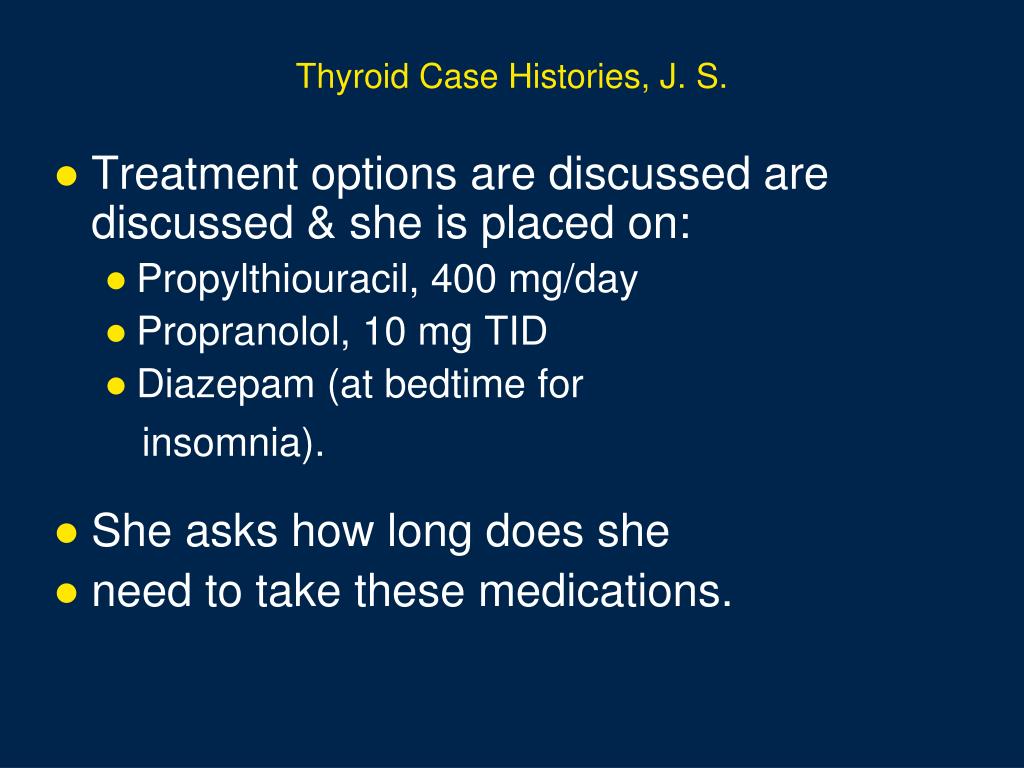 Thyroid Case Histories, J. S.

● Treatment options are discussed are discussed & she is placed on:
● Propylthiouracil, 400 mg/day
● Propranolol, 10 mg TID
● Diazepam (at bedtime for insomnia).

● She asks how long does she
● need to take these medications.